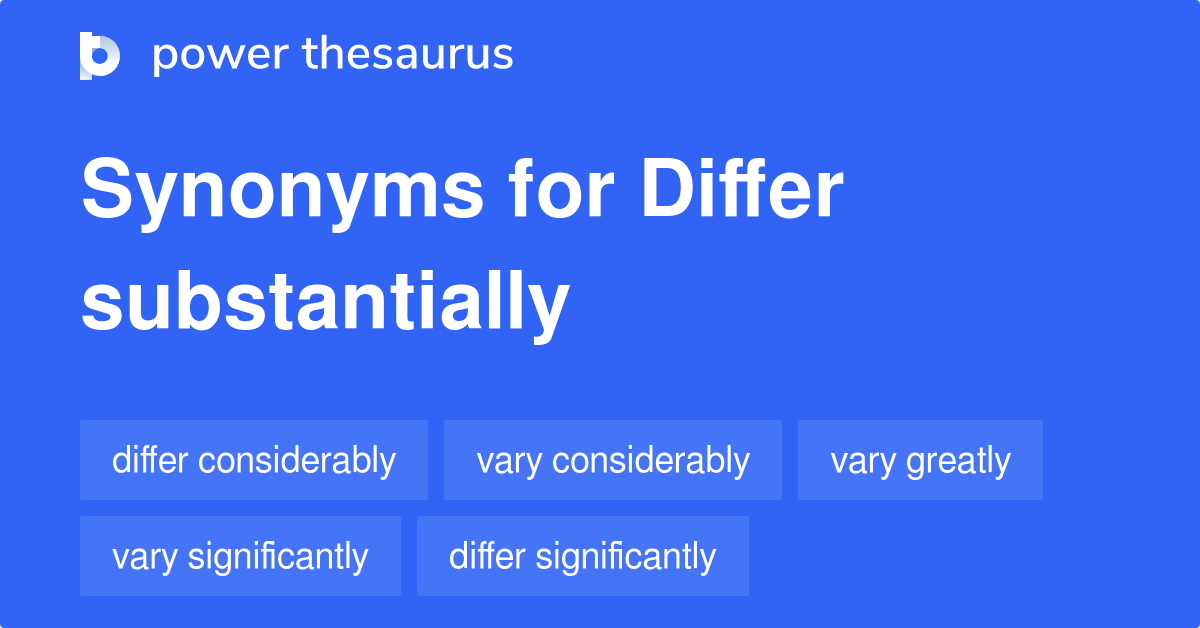 power thesaurus

Synonyms for Differ substantially

differ considerably
vary considerably
vary greatly
vary significantly
differ significantly